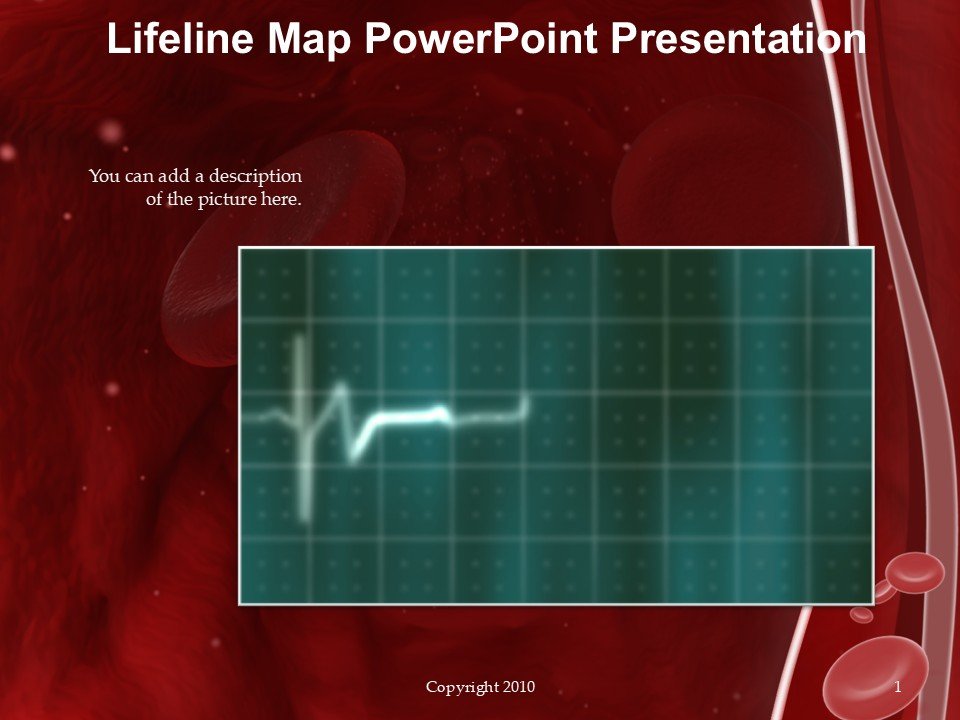 Lifeline Map PowerPoint Presentation

You can add a description of the picture here.

Copyright 2010

1